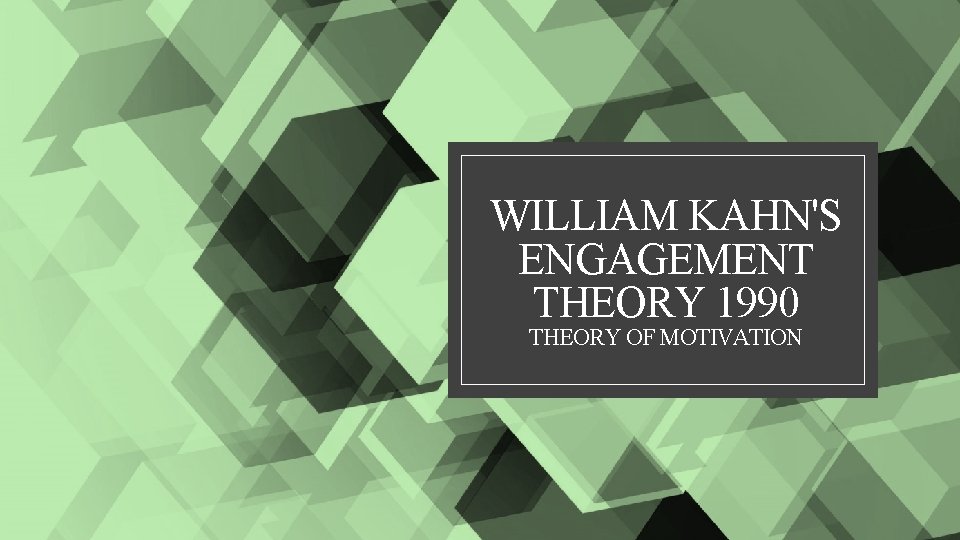 WILLIAM KAHN'S ENGAGEMENT THEORY 1990

THEORY OF MOTIVATION